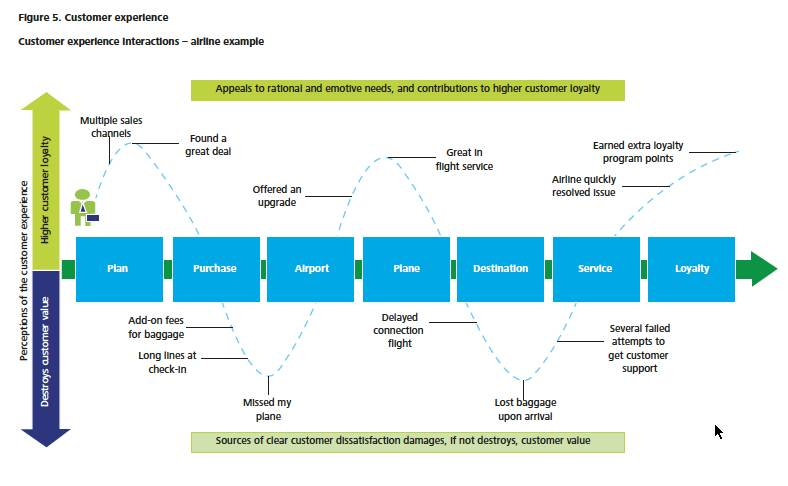 Figure 5. Customer experience

Customer experience interactions – airline example

Appeals to rational and emotive needs, and contributions to higher customer loyalty

Perceptions of the customer experience

Higher customer loyalty

Destroys customer value

Multiple sales channels

Found a great deal

Offered an upgrade

Great in flight service

Earned extra loyalty program points

Airline quickly resolved issue

Plan

Purchase

Airport

Plane

Destination

Service

Loyalty

Add-on fees for baggage

Long lines at check-in

Missed my plane

Delayed connection flight

Lost baggage upon arrival

Several failed attempts to get customer support

Sources of clear customer dissatisfaction damages, if not destroys, customer value